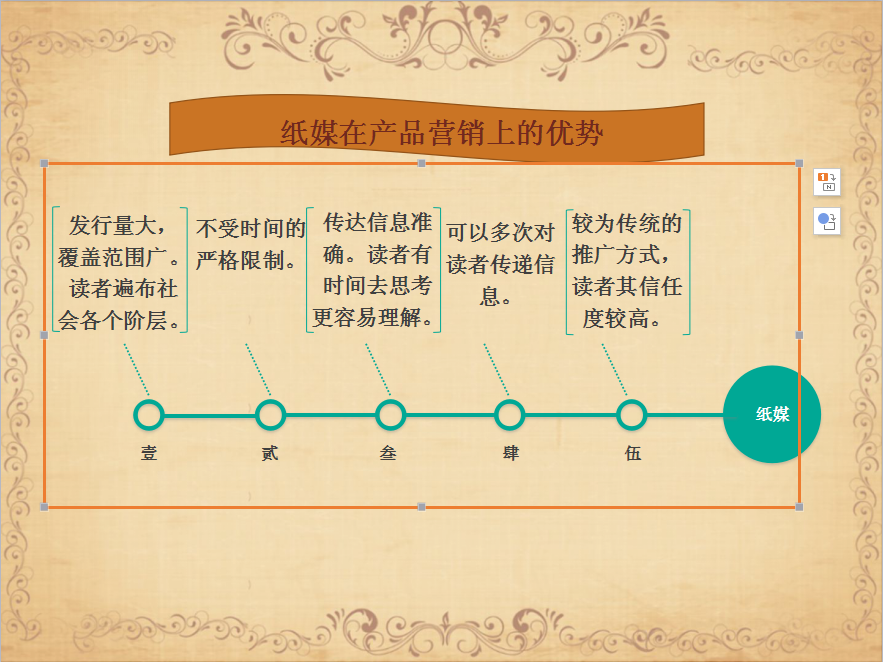 纸媒在产品营销上的优势

发行量大，覆盖范围广。读者遍布社会各个阶层。

不受时间的严格限制。

传达信息准确。读者有时间去思考更容易理解。

可以多次对读者传递信息。

较为传统的推广方式，读者其信任度较高。

壹

贰

叁

肆

伍

纸媒